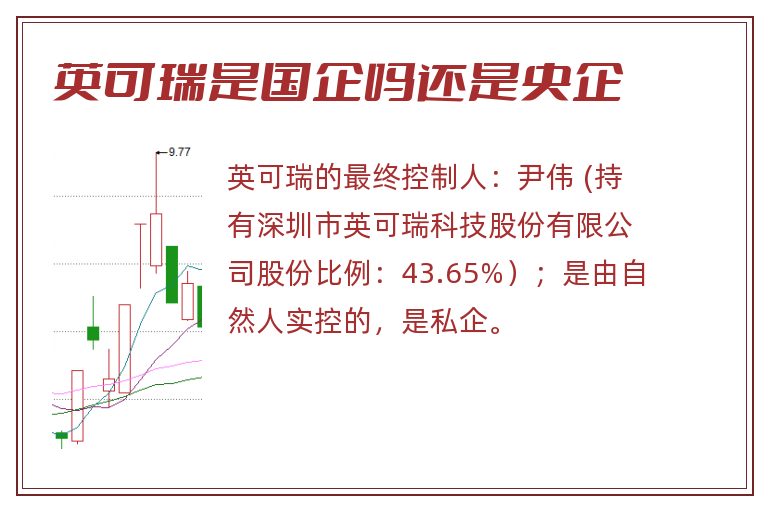 英可瑞是国企吗还是央企

9.77

英可瑞的最终控制人：尹伟 (持有深圳市英可瑞科技股份有限公司股份比例：43.65%）；是由自然人实控的，是私企。